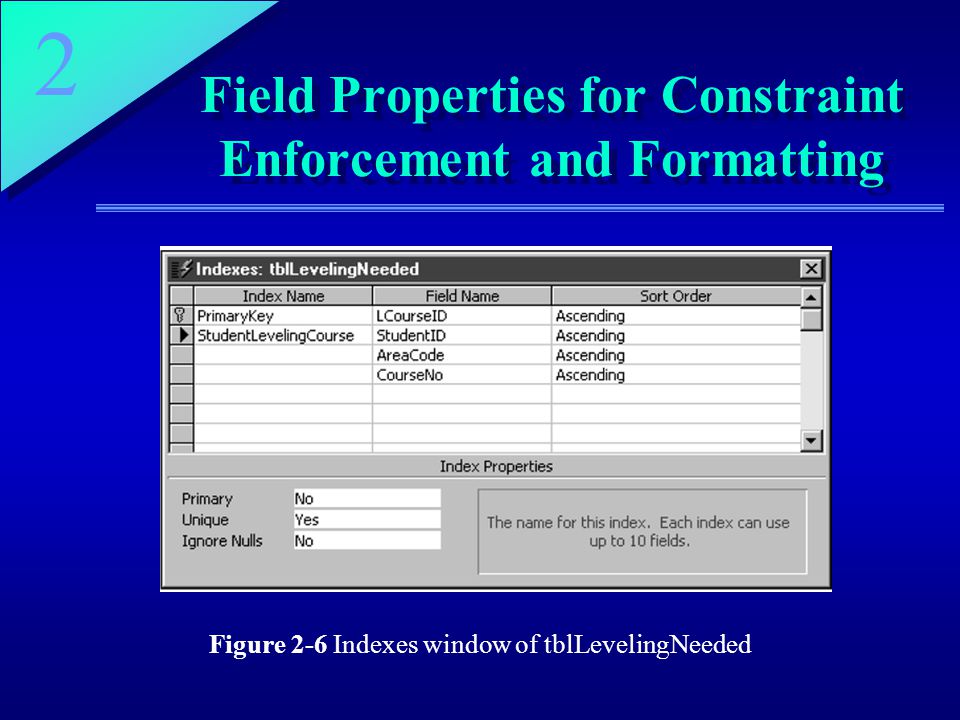 2

Field Properties for Constraint Enforcement and Formatting

Indexes: tblLevelingNeeded

| Index Name | Field Name | Sort Order |
|---|---|---|
| PrimaryKey | LCourseID | Ascending |
| StudentLevelingCourse | StudentID | Ascending |
| | AreaCode | Ascending |
| | CourseNo | Ascending |

Index Properties

Primary No
Unique Yes
Ignore Nulls No

The name for this index. Each index can use up to 10 fields.

**Figure 2-6** Indexes window of tblLevelingNeeded